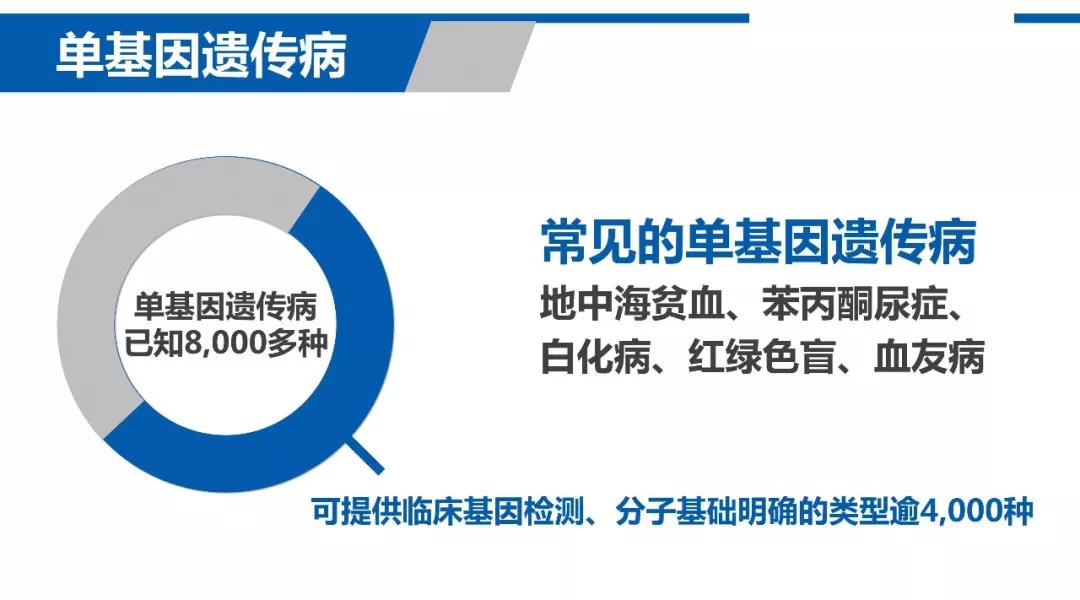 单基因遗传病

单基因遗传病
已知8,000多种

常见的单基因遗传病
地中海贫血、苯丙酮尿症、白化病、红绿色盲、血友病

可提供临床基因检测、分子基础明确的类型逾4,000种